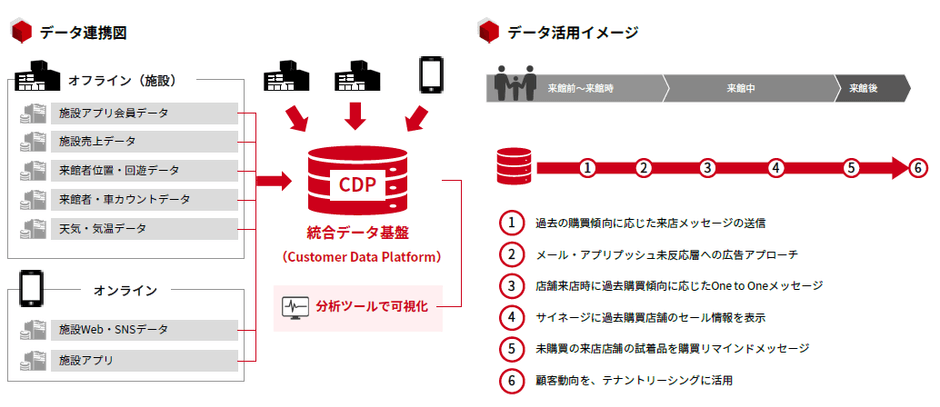 データ連携図

オフライン（施設）

施設アプリ会員データ

施設売上データ

来館者位置・回遊データ

来館者・車カウントデータ

天気・気温データ

オンライン

施設Web・SNSデータ

施設アプリ

CDP

統合データ基盤
（Customer Data Platform）

分析ツールで可視化

データ活用イメージ

来館前～来館時

来館中

来館後

1 2 3 4 5 6

1 過去の購買傾向に応じた来店メッセージの送信

2 メール・アプリプッシュ未反応層への広告アプローチ

3 店舗来店時に過去購買傾向に応じたOne to Oneメッセージ

4 サイネージに過去購買店舗のセール情報を表示

5 未購買の来店店舗の試着品を購買リマインドメッセージ

6 顧客動向を、テナントリーシングに活用